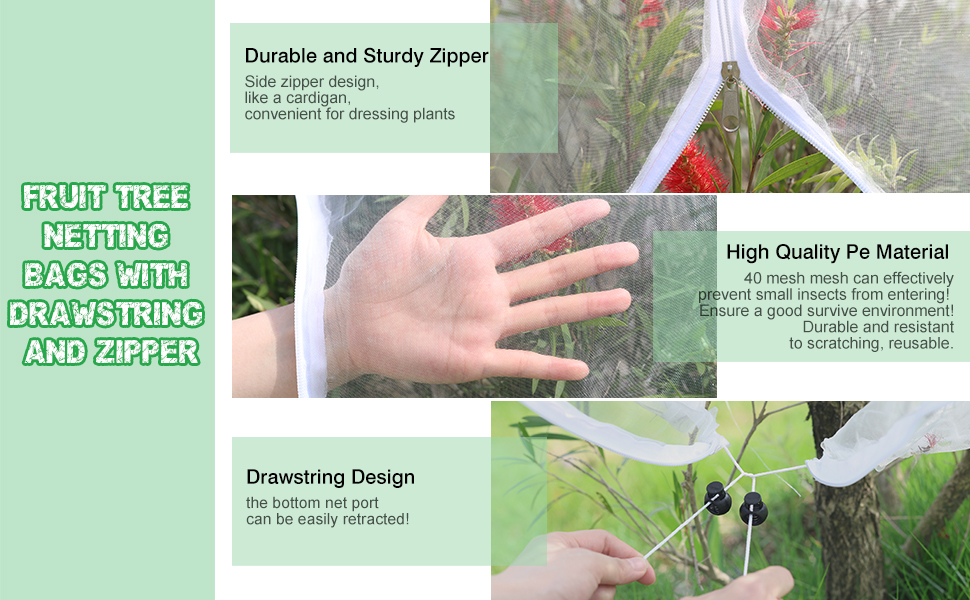 FRUIT TREE NETTING BAGS WITH DRAWSTRING AND ZIPPER

Durable and Sturdy Zipper
Side zipper design, like a cardigan, convenient for dressing plants

High Quality Pe Material
40 mesh mesh can effectively prevent small insects from entering! Ensure a good survive environment! Durable and resistant to scratching, reusable.

Drawstring Design
the bottom net port can be easily retracted!